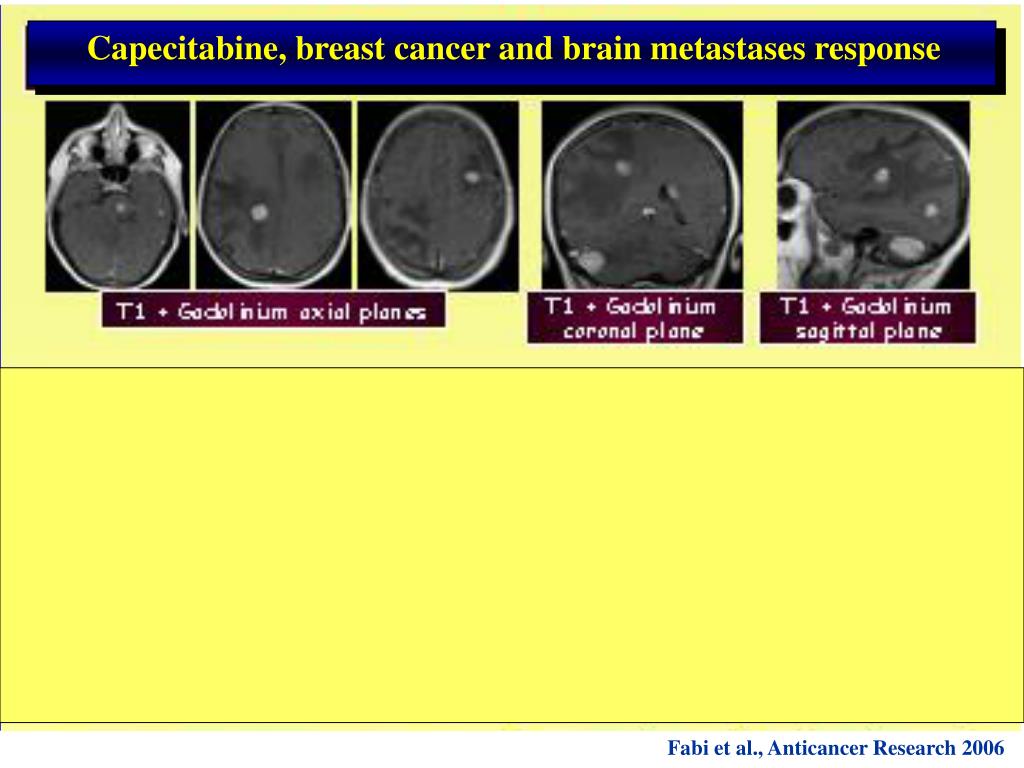 Capecitabine, breast cancer and brain metastases response

T1 + Gadolinium axial planes

T1 + Gadolinium coronal plane

T1 + Gadolinium sagittal plane

Fabi et al., Anticancer Research 2006